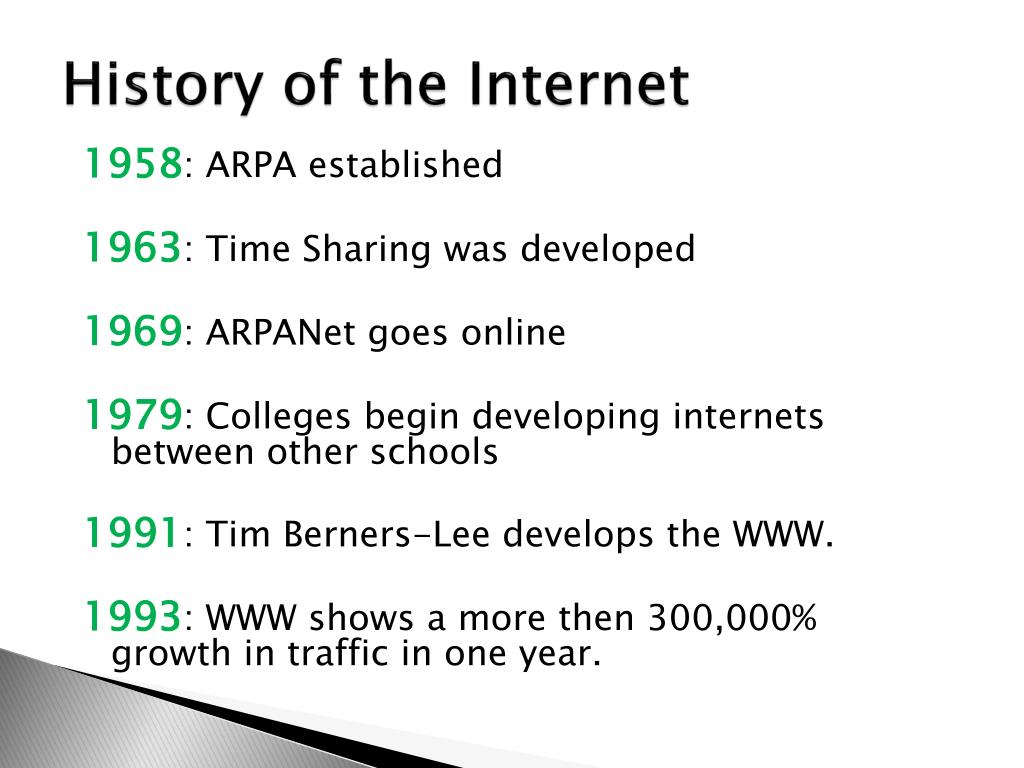 History of the Internet

1958: ARPA established

1963: Time Sharing was developed

1969: ARPANet goes online

1979: Colleges begin developing internets between other schools

1991: Tim Berners-Lee develops the WWW.

1993: WWW shows a more then 300,000% growth in traffic in one year.